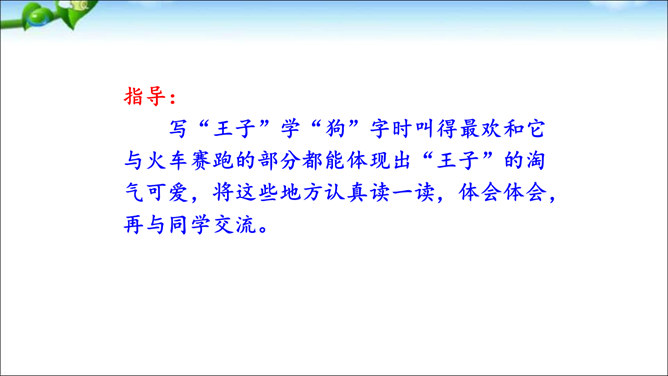 指导：

写“王子”学“狗”字时叫得最欢和它与火车赛跑的部分都能体现出“王子”的淘气可爱，将这些地方认真读一读，体会体会，再与同学交流。